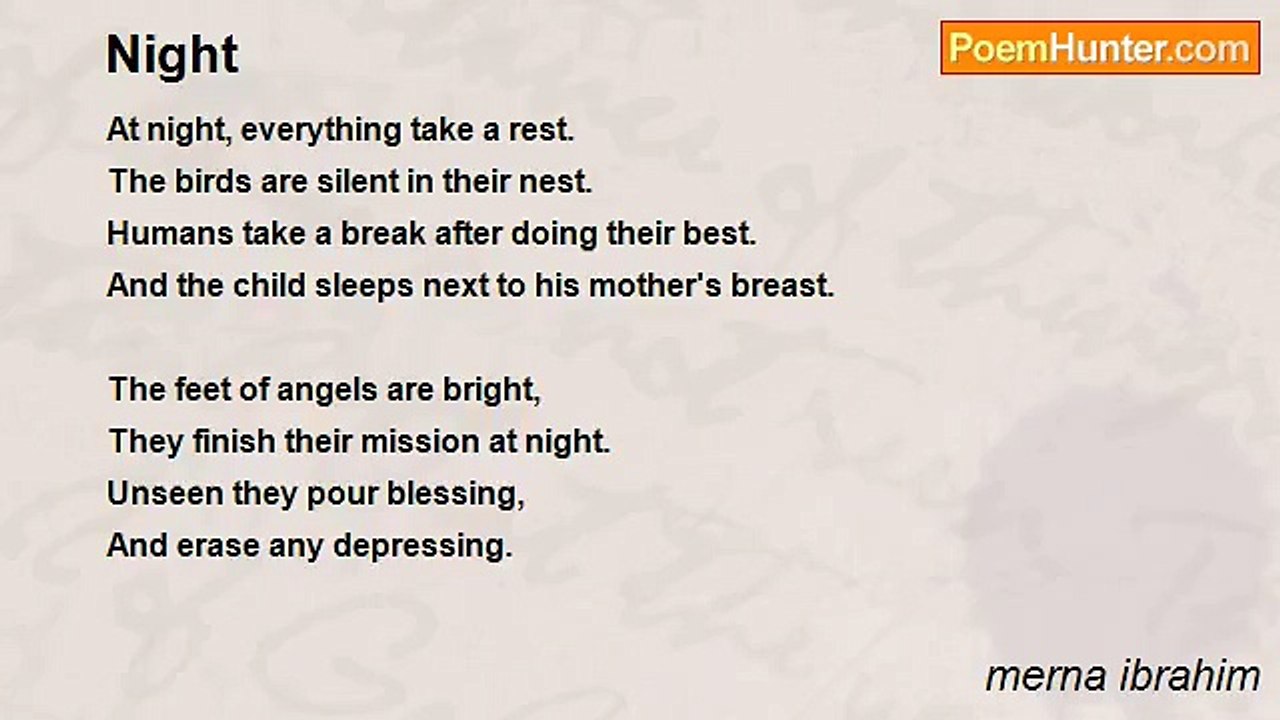 Night

PoemHunter.com

At night, everything take a rest.
The birds are silent in their nest.
Humans take a break after doing their best.
And the child sleeps next to his mother's breast.

The feet of angels are bright,
They finish their mission at night.
Unseen they pour blessing,
And erase any depressing.

merna ibrahim